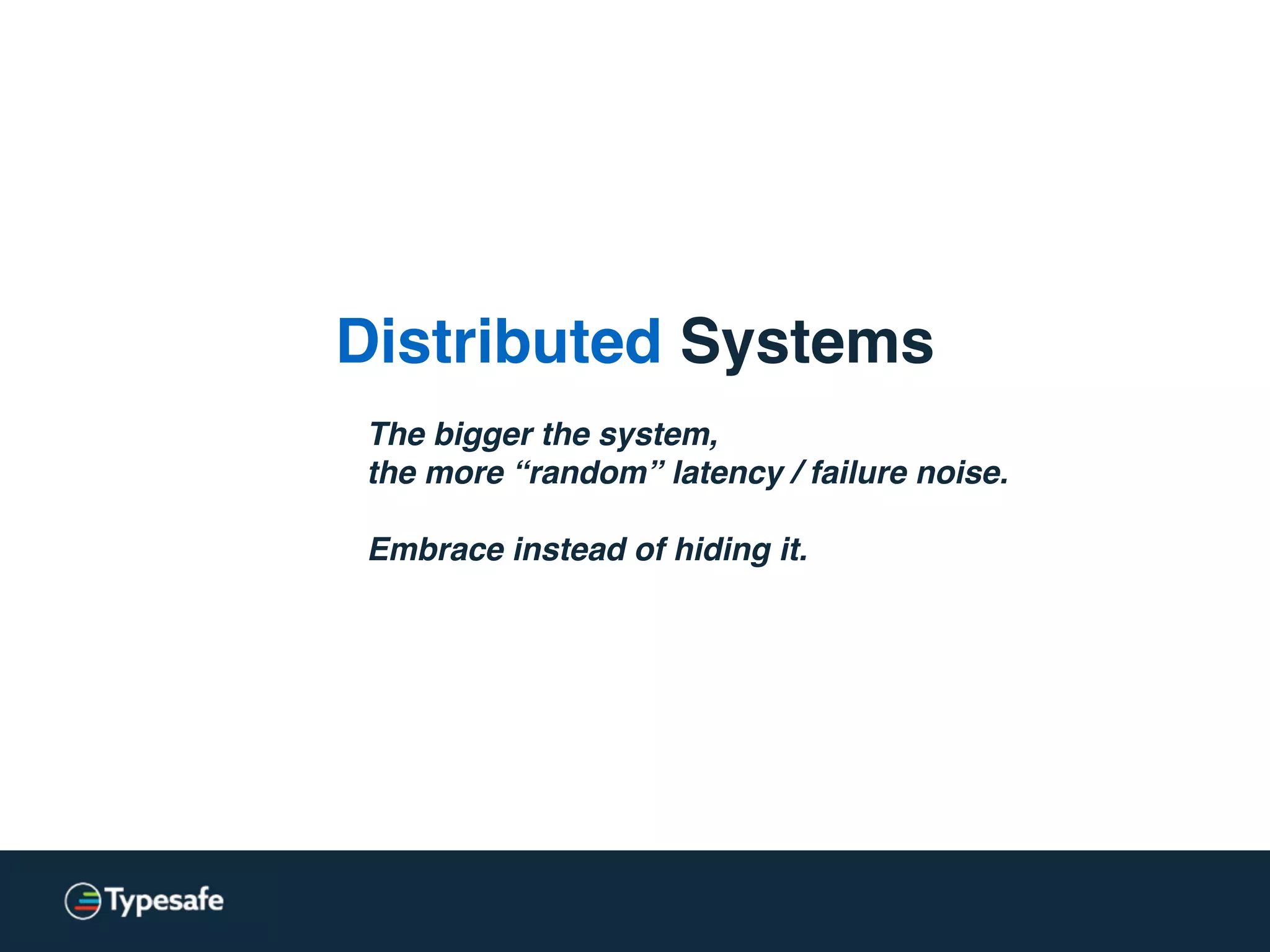 Distributed Systems

The bigger the system,
the more “random” latency / failure noise.

Embrace instead of hiding it.

Typesafe